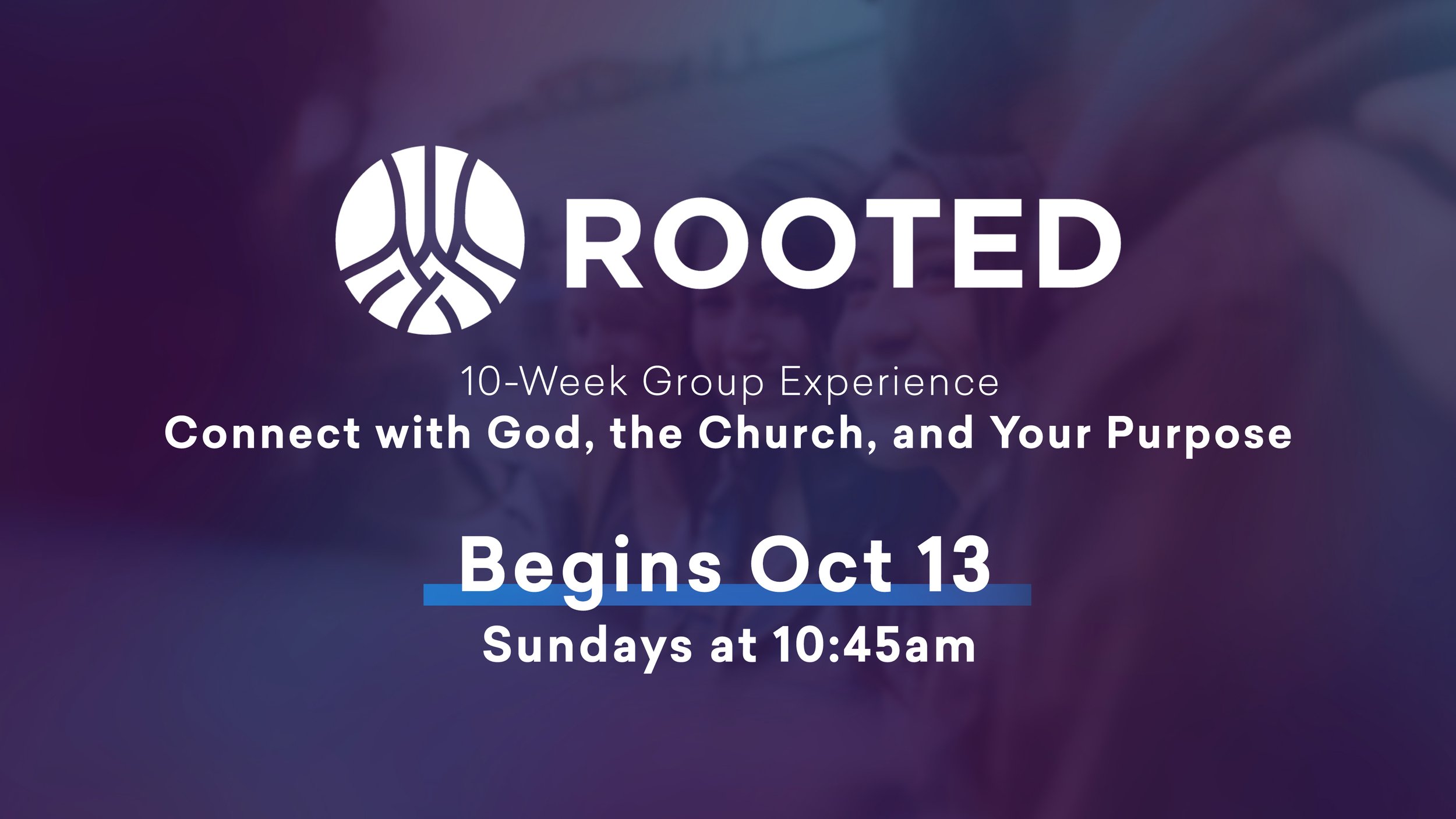 ROOTED

10-Week Group Experience
Connect with God, the Church, and Your Purpose

Begins Oct 13
Sundays at 10:45am